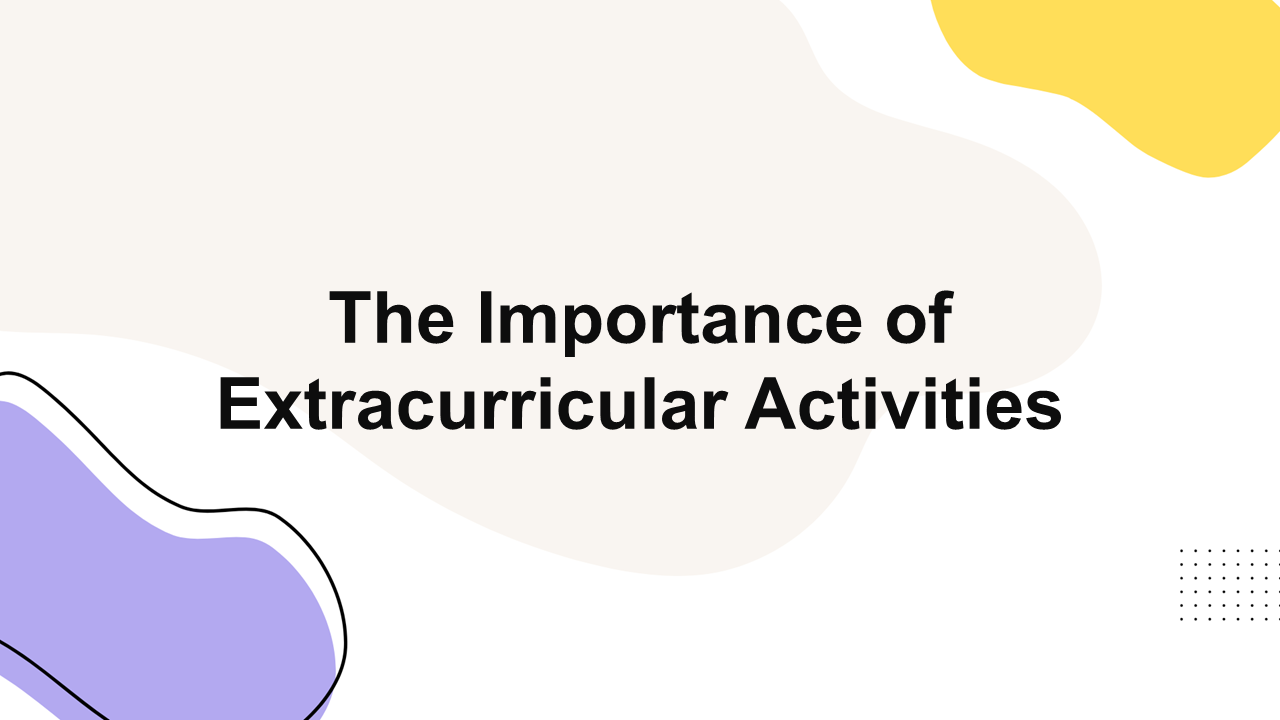 The Importance of Extracurricular Activities